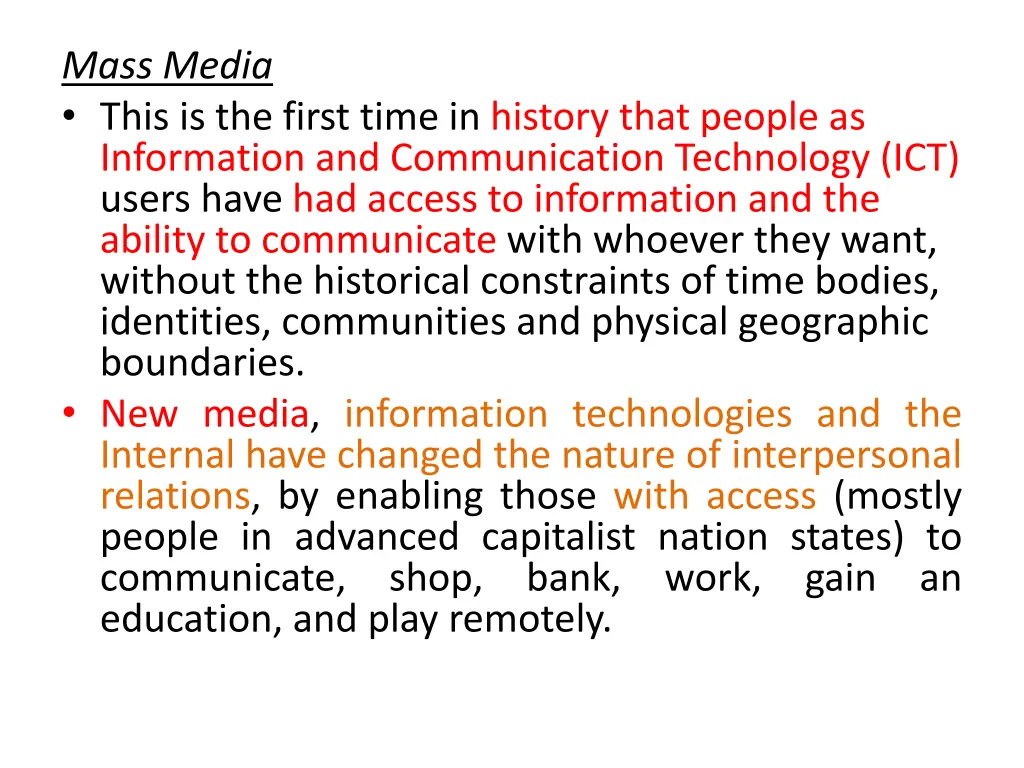 Mass Media

• This is the first time in history that people as Information and Communication Technology (ICT) users have had access to information and the ability to communicate with whoever they want, without the historical constraints of time bodies, identities, communities and physical geographic boundaries.

• New media, information technologies and the Internal have changed the nature of interpersonal relations, by enabling those with access (mostly people in advanced capitalist nation states) to communicate, shop, bank, work, gain an education, and play remotely.